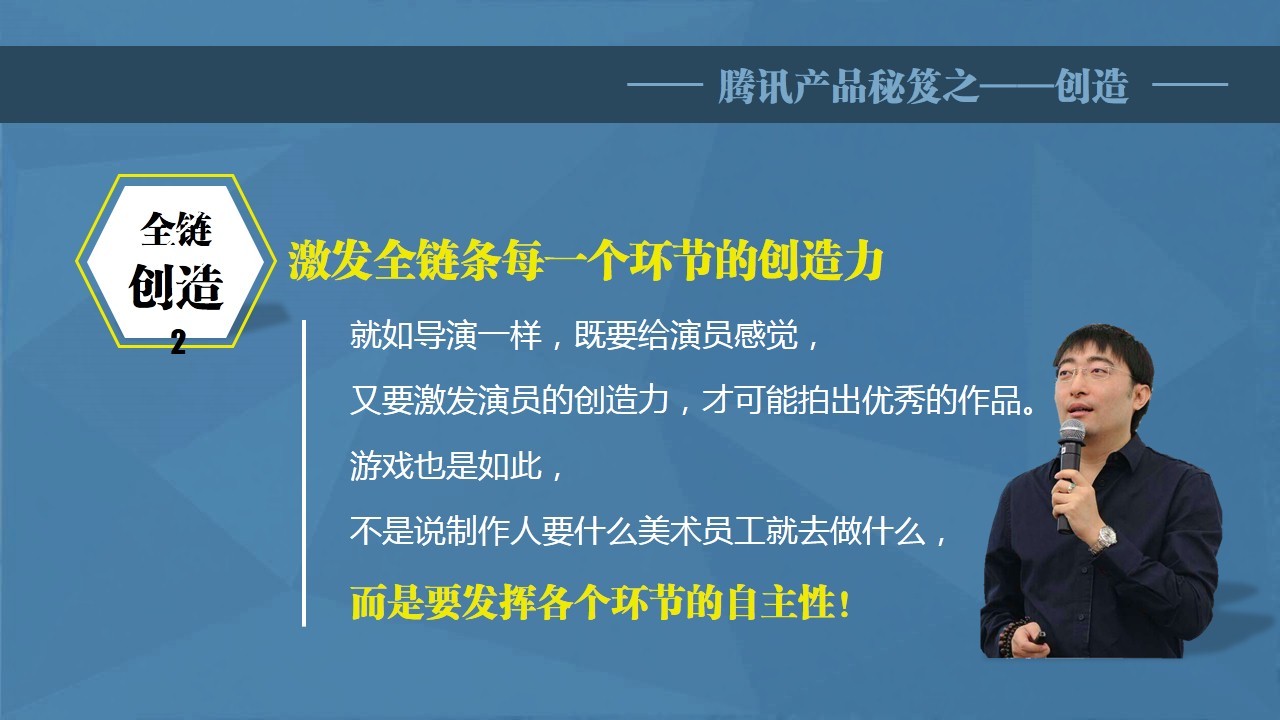 —— 腾讯产品秘笈之——创造 ——

全链
创造
2

激发全链条每一个环节的创造力

就如导演一样，既要给演员感觉，

又要激发演员的创造力，才可能拍出优秀的作品。

游戏也是如此，

不是说制作人要什么美术员工就去做什么，

而是要发挥各个环节的自主性！